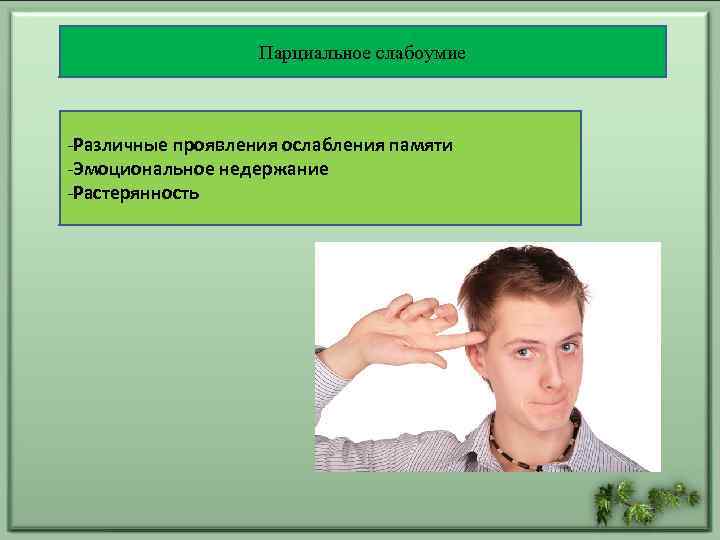 Парциальное слабоумие

-Различные проявления ослабления памяти
-Эмоциональное недержание
-Растерянность